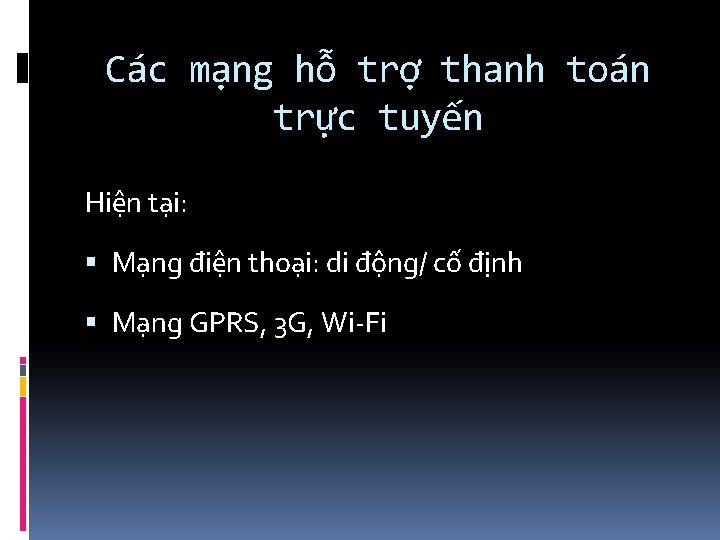 Các mạng hỗ trợ thanh toán trực tuyến

Hiện tại:

▪ Mạng điện thoại: di động/ cố định

▪ Mạng GPRS, 3G, Wi-Fi